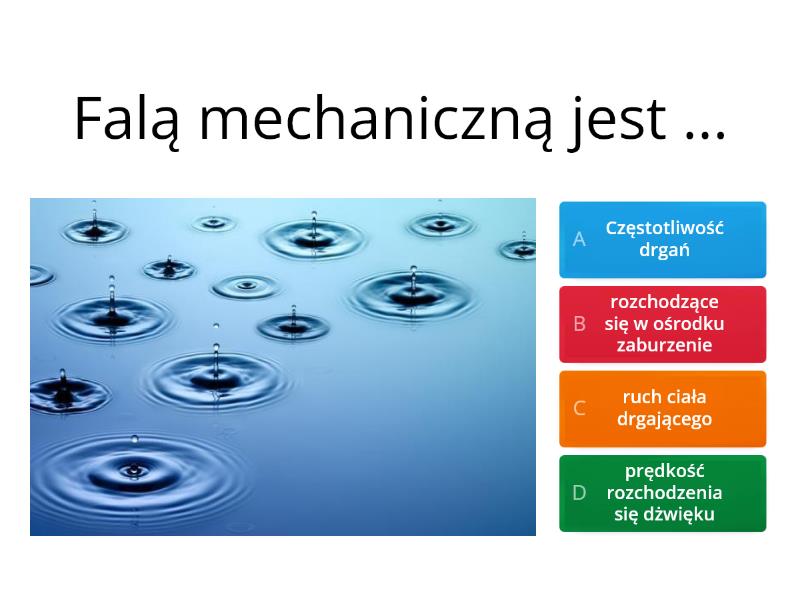 Falą mechaniczną jest ...

A Częstotliwość drgań

B rozchodzące się w ośrodku zaburzenie

C ruch ciała drgającego

D prędkość rozchodzenia się dźwięku